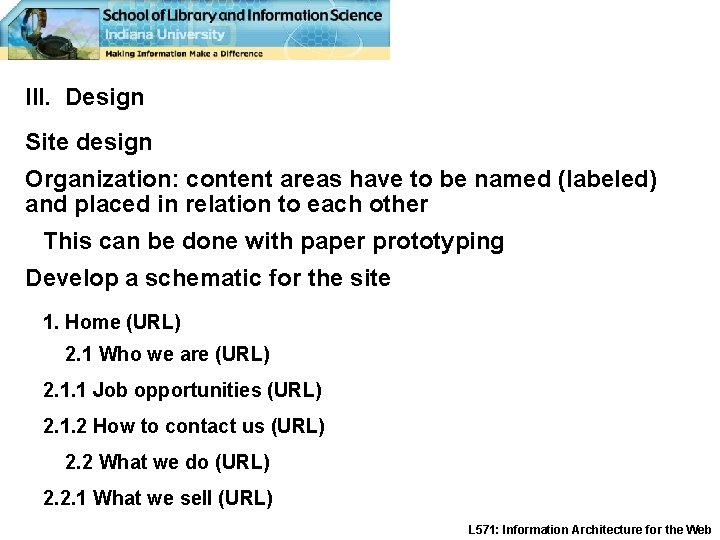 School of Library and Information Science
Indiana University
Making Information Make a Difference

III. Design

Site design

Organization: content areas have to be named (labeled) and placed in relation to each other

This can be done with paper prototyping

Develop a schematic for the site

1. Home (URL)

2.1 Who we are (URL)

2.1.1 Job opportunities (URL)

2.1.2 How to contact us (URL)

2.2 What we do (URL)

2.2.1 What we sell (URL)

L571: Information Architecture for the Web